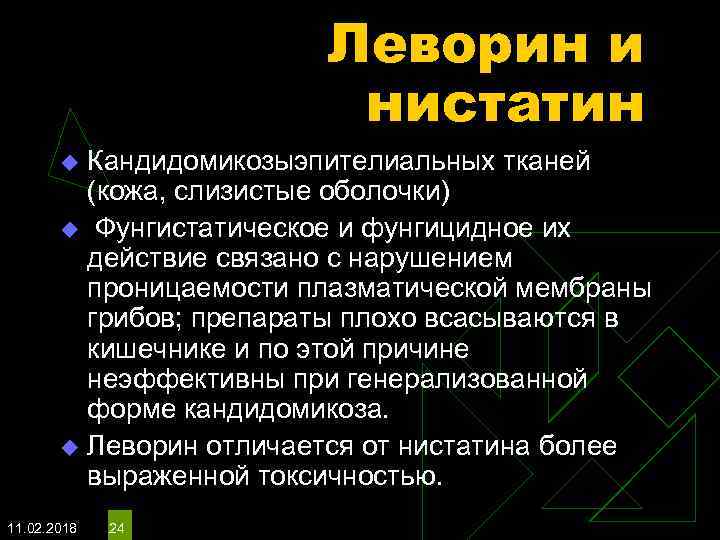 Леворин и нистатин

Кандидомикозыэпителиальных тканей (кожа, слизистые оболочки)

Фунгистатическое и фунгицидное их действие связано с нарушением проницаемости плазматической мембраны грибов; препараты плохо всасываются в кишечнике и по этой причине неэффективны при генерализованной форме кандидомикоза.

Леворин отличается от нистатина более выраженной токсичностью.

11.02.2018 24